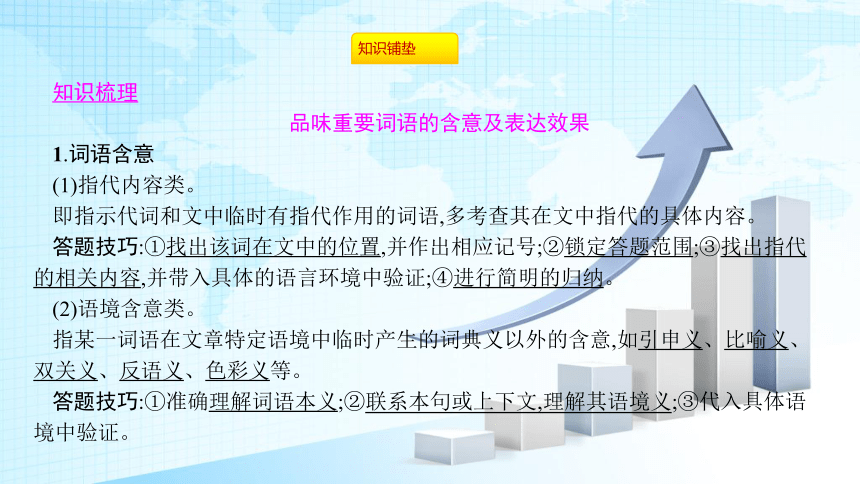 知识铺垫

知识梳理

品味重要词语的含意及表达效果

1.词语含意

(1)指代内容类。

即指示代词和文中临时有指代作用的词语,多考查其在文中指代的具体内容。

答题技巧:①找出该词在文中的位置,并作出相应记号;②锁定答题范围;③找出指代的相关内容,并带入具体的语言环境中验证;④进行简明的归纳。

(2)语境含意类。

指某一词语在文章特定语境中临时产生的词典义以外的含意,如引申义、比喻义、双关义、反语义、色彩义等。

答题技巧:①准确理解词语本义;②联系本句或上下文,理解其语境义;③代入具体语境中验证。